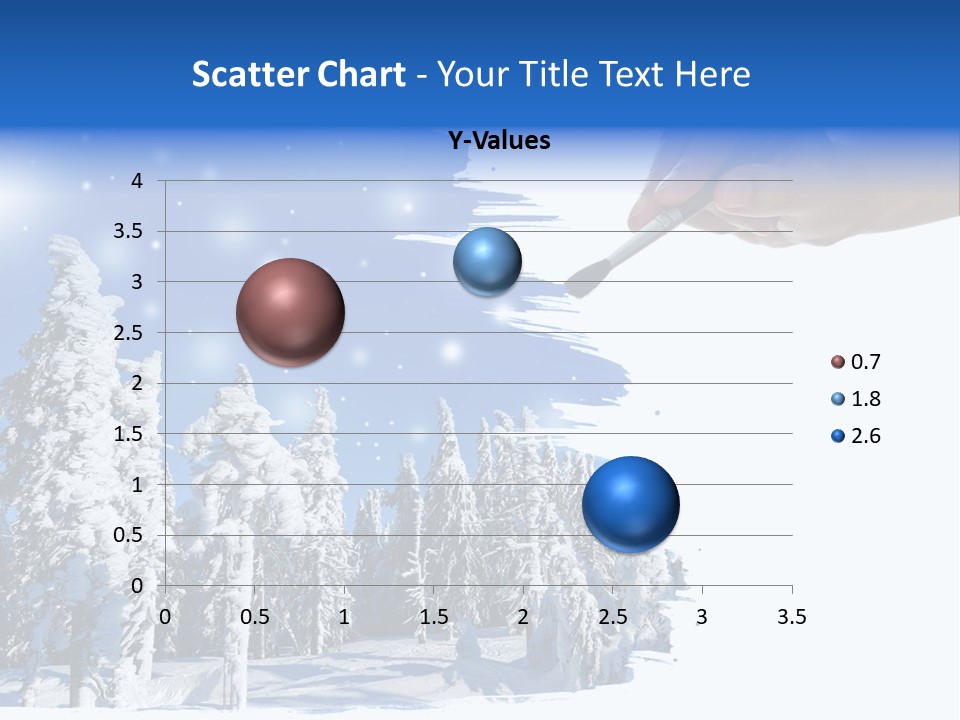 Scatter Chart - Your Title Text Here

Y-Values

4
3.5
3
2.5
2
1.5
1
0.5
0

0 0.5 1 1.5 2 2.5 3 3.5

0.7
1.8
2.6